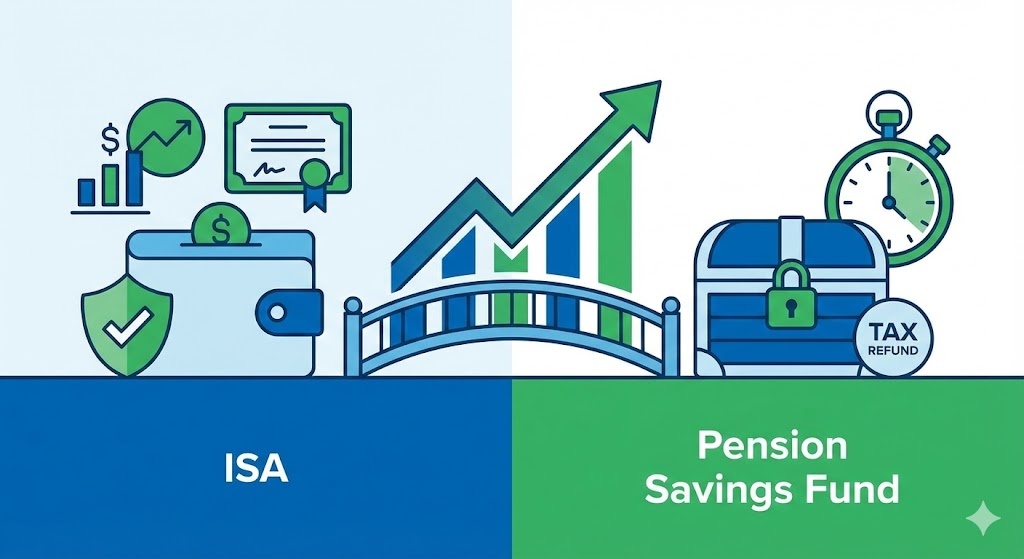 $

$

TAX
REFUND

ISA

Pension
Savings Fund